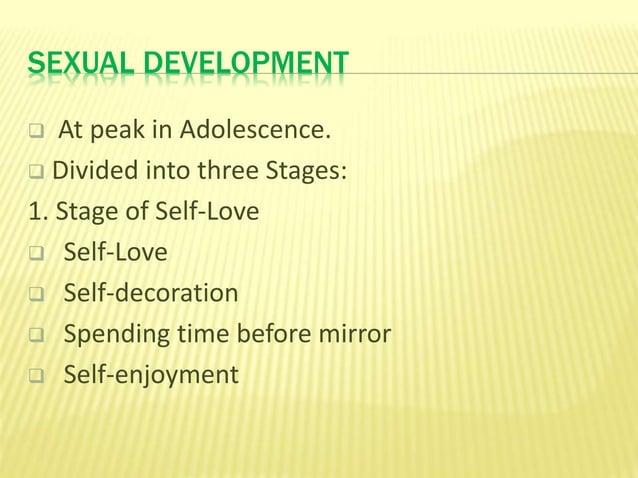 SEXUAL DEVELOPMENT

❑ At peak in Adolescence.

❑ Divided into three Stages:

1. Stage of Self-Love

❑ Self-Love

❑ Self-decoration

❑ Spending time before mirror

❑ Self-enjoyment